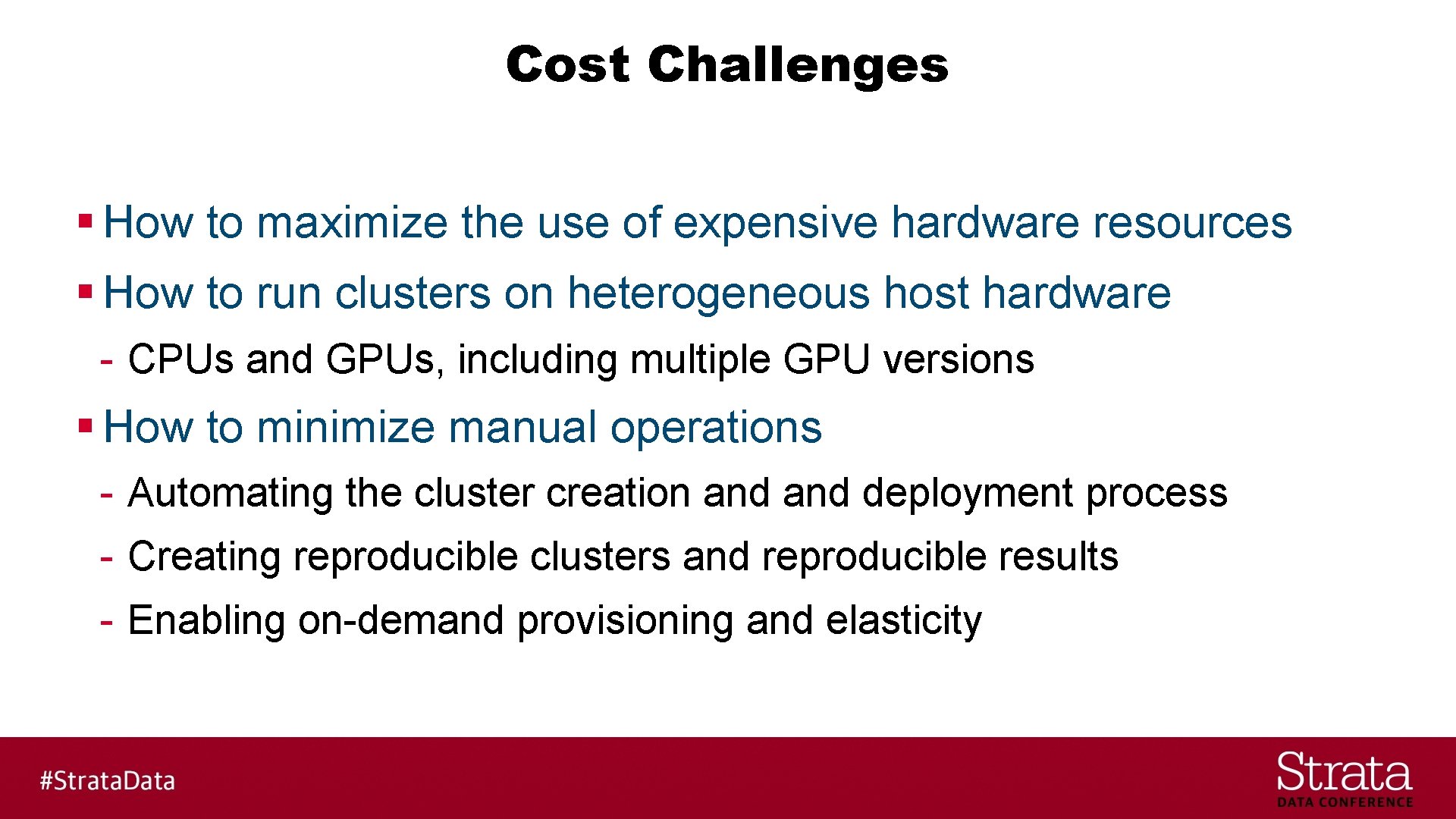 Cost Challenges

▪ How to maximize the use of expensive hardware resources

▪ How to run clusters on heterogeneous host hardware

- CPUs and GPUs, including multiple GPU versions

▪ How to minimize manual operations

- Automating the cluster creation and and deployment process

- Creating reproducible clusters and reproducible results

- Enabling on-demand provisioning and elasticity

#StrataData

Strata
DATA CONFERENCE